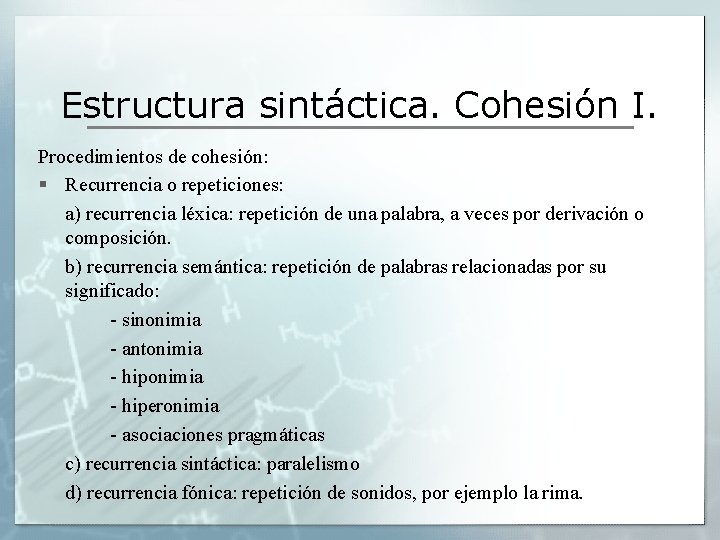 Estructura sintáctica. Cohesión I.

Procedimientos de cohesión:

▪ Recurrencia o repeticiones:

a) recurrencia léxica: repetición de una palabra, a veces por derivación o composición.

b) recurrencia semántica: repetición de palabras relacionadas por su significado:

- sinonimia

- antonimia

- hiponimia

- hiperonimia

- asociaciones pragmáticas

c) recurrencia sintáctica: paralelismo

d) recurrencia fónica: repetición de sonidos, por ejemplo la rima.